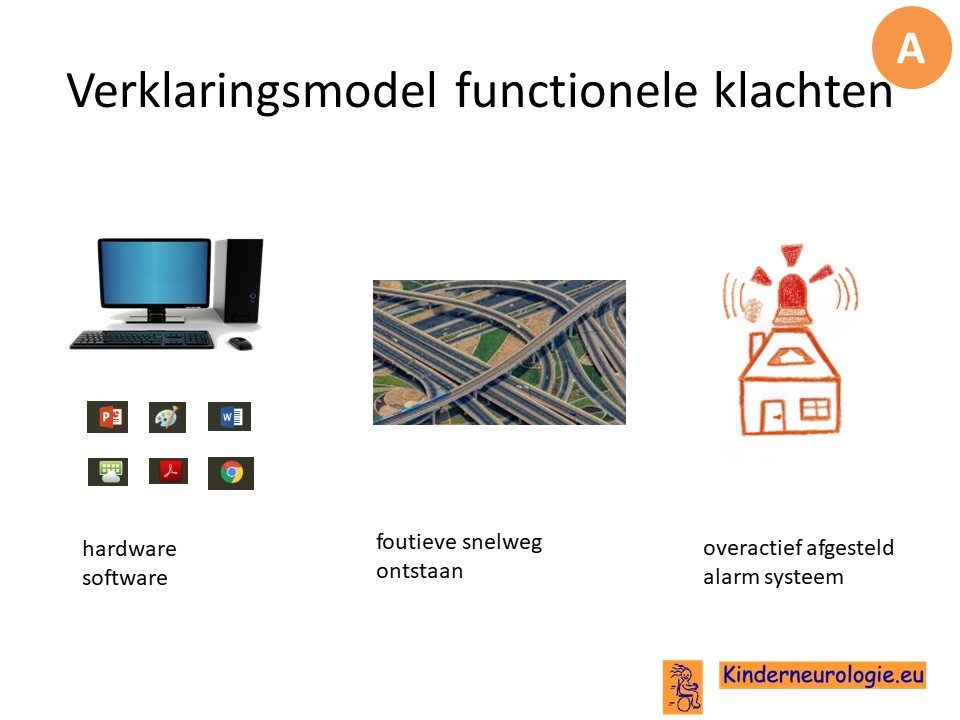 A

Verklaringsmodel functionele klachten

hardware
software

foutieve snelweg
ontstaan

overactief afgesteld
alarm systeem

Kinderneurologie.eu